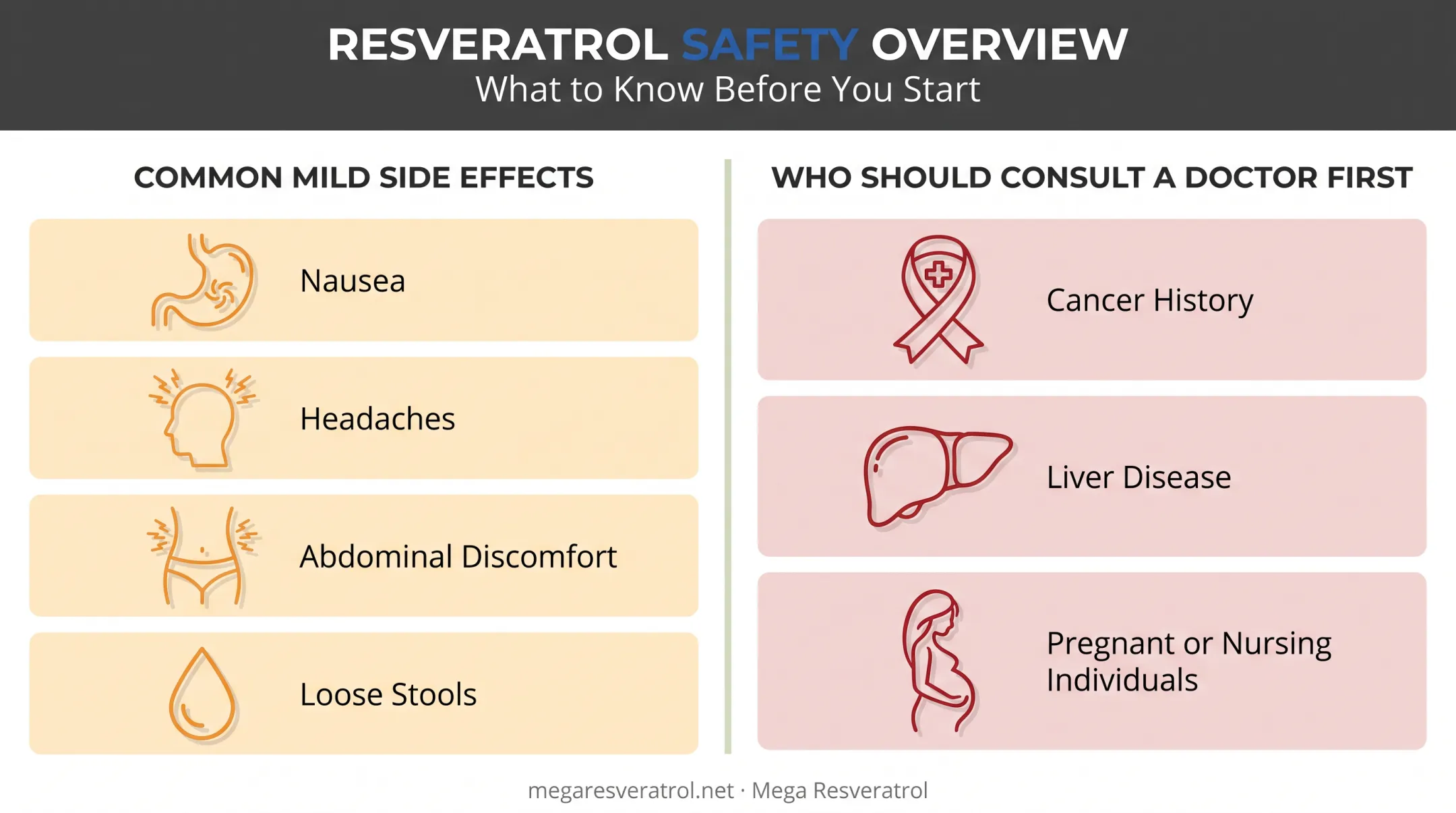 RESVERATROL SAFETY OVERVIEW
What to Know Before You Start

COMMON MILD SIDE EFFECTS

Nausea

Headaches

Abdominal Discomfort

Loose Stools

WHO SHOULD CONSULT A DOCTOR FIRST

Cancer History

Liver Disease

Pregnant or Nursing Individuals

megaresveratrol.net · Mega Resveratrol